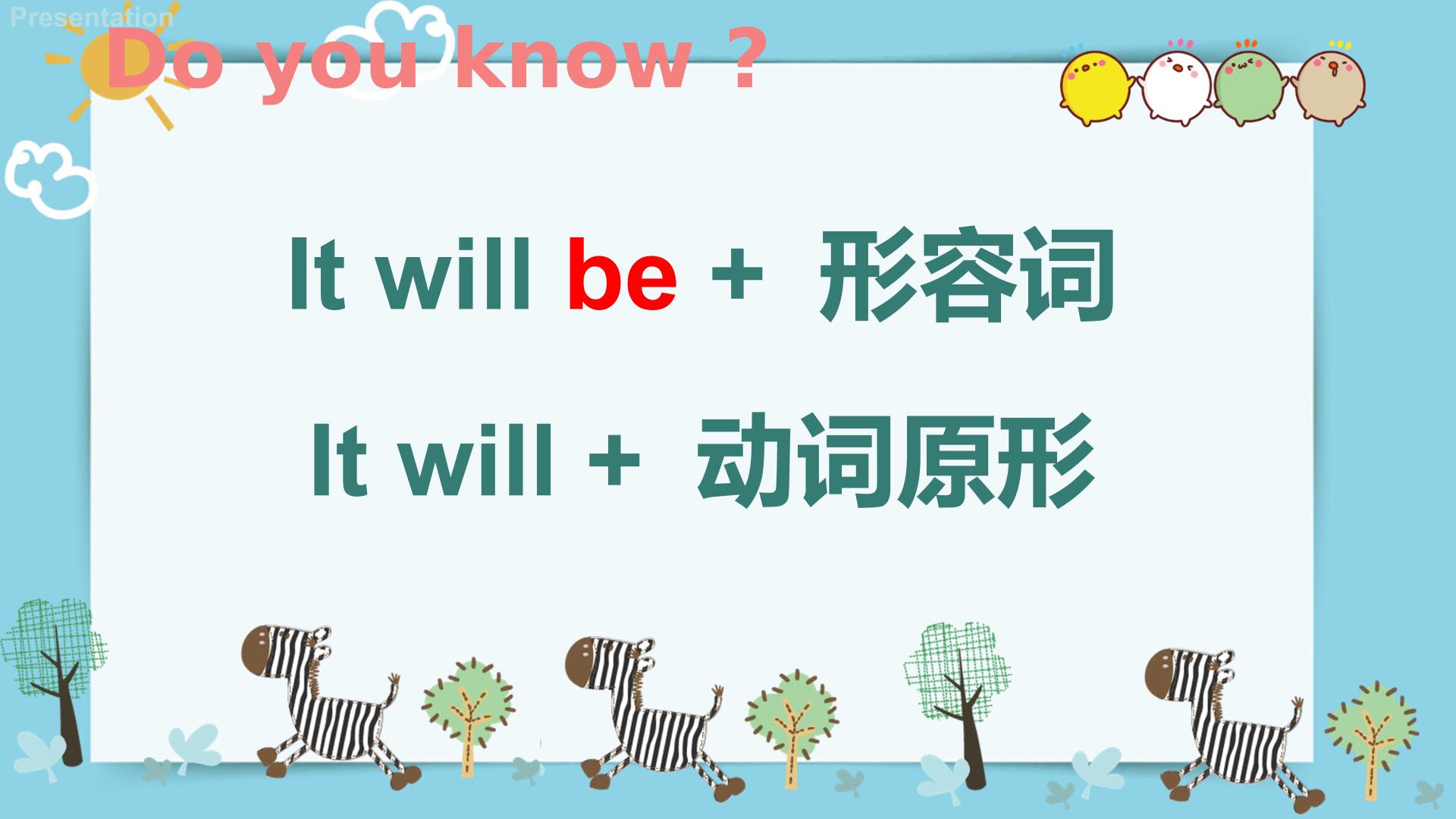 Presentation

Do you know ?

It will be + 形容词

It will + 动词原形